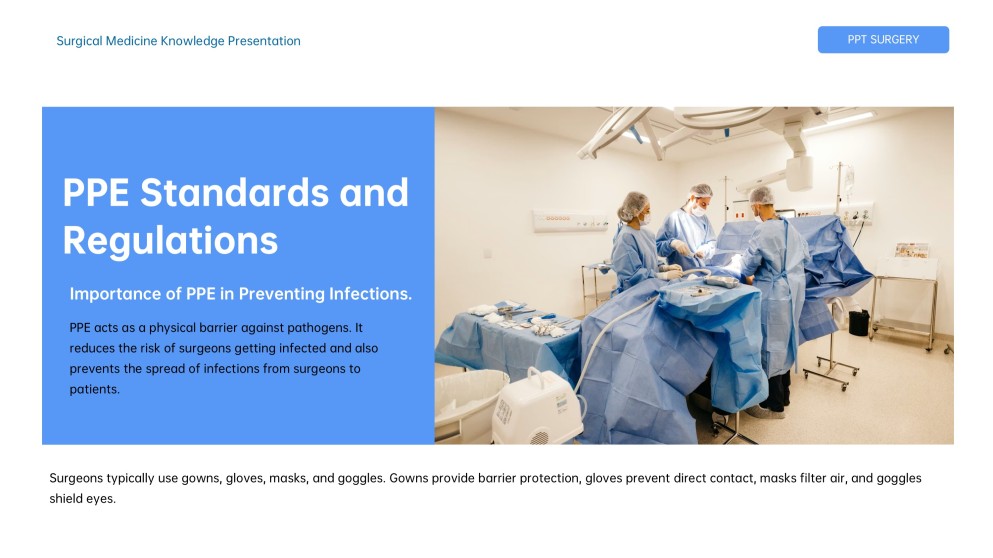 Surgical Medicine Knowledge Presentation

PPT SURGERY

PPE Standards and Regulations

Importance of PPE in Preventing Infections.

PPE acts as a physical barrier against pathogens. It reduces the risk of surgeons getting infected and also prevents the spread of infections from surgeons to patients.

Surgeons typically use gowns, gloves, masks, and goggles. Gowns provide barrier protection, gloves prevent direct contact, masks filter air, and goggles shield eyes.